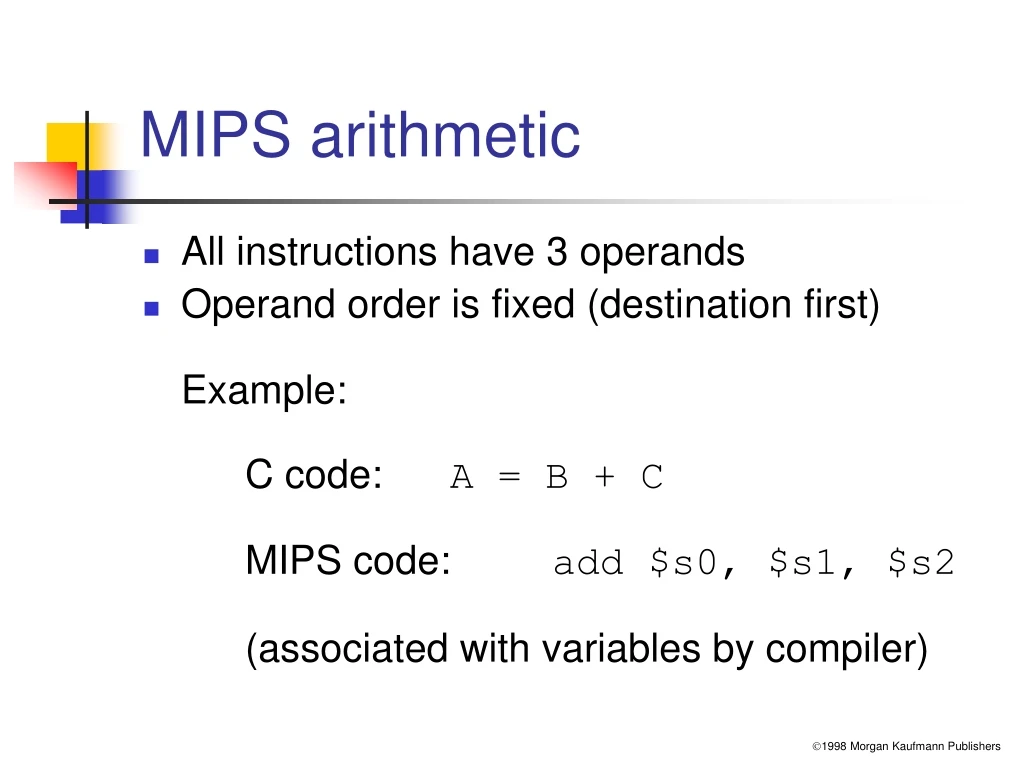 MIPS arithmetic

- All instructions have 3 operands
- Operand order is fixed (destination first)

Example:

C code: A = B + C

MIPS code: add \$s0, \$s1, \$s2

(associated with variables by compiler)

©1998 Morgan Kaufmann Publishers